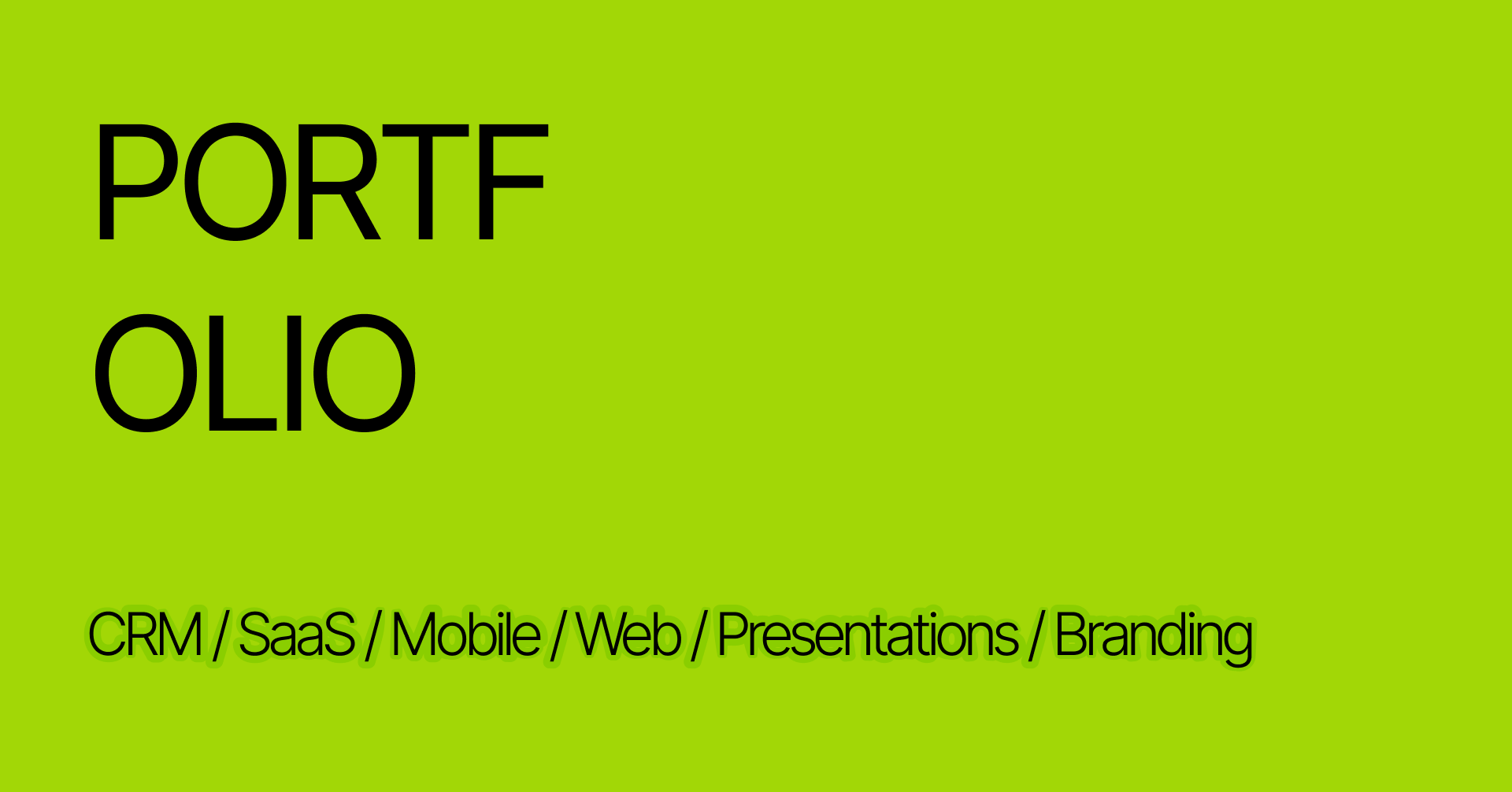 PORTF
OLIO

CRM / SaaS / Mobile / Web / Presentations / Branding